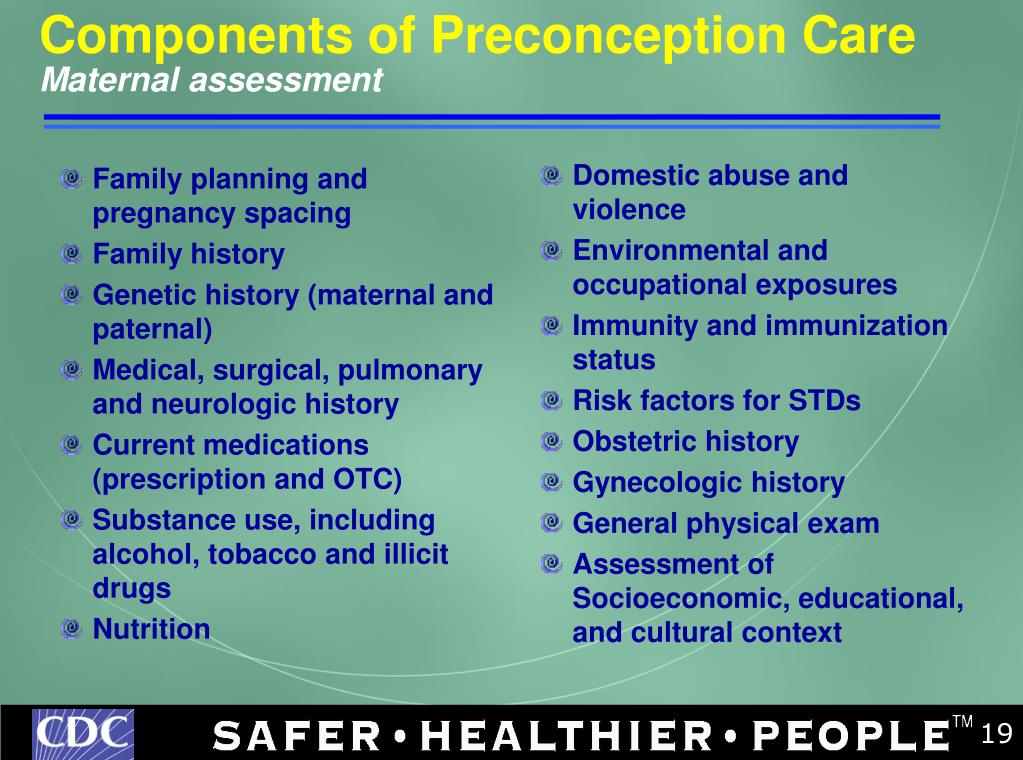 Components of Preconception Care
Maternal assessment

Family planning and pregnancy spacing
Family history
Genetic history (maternal and paternal)
Medical, surgical, pulmonary and neurologic history
Current medications (prescription and OTC)
Substance use, including alcohol, tobacco and illicit drugs
Nutrition

Domestic abuse and violence
Environmental and occupational exposures
Immunity and immunization status
Risk factors for STDs
Obstetric history
Gynecologic history
General physical exam
Assessment of Socioeconomic, educational, and cultural context

CDC
SAFER • HEALTHIER • PEOPLE™
19